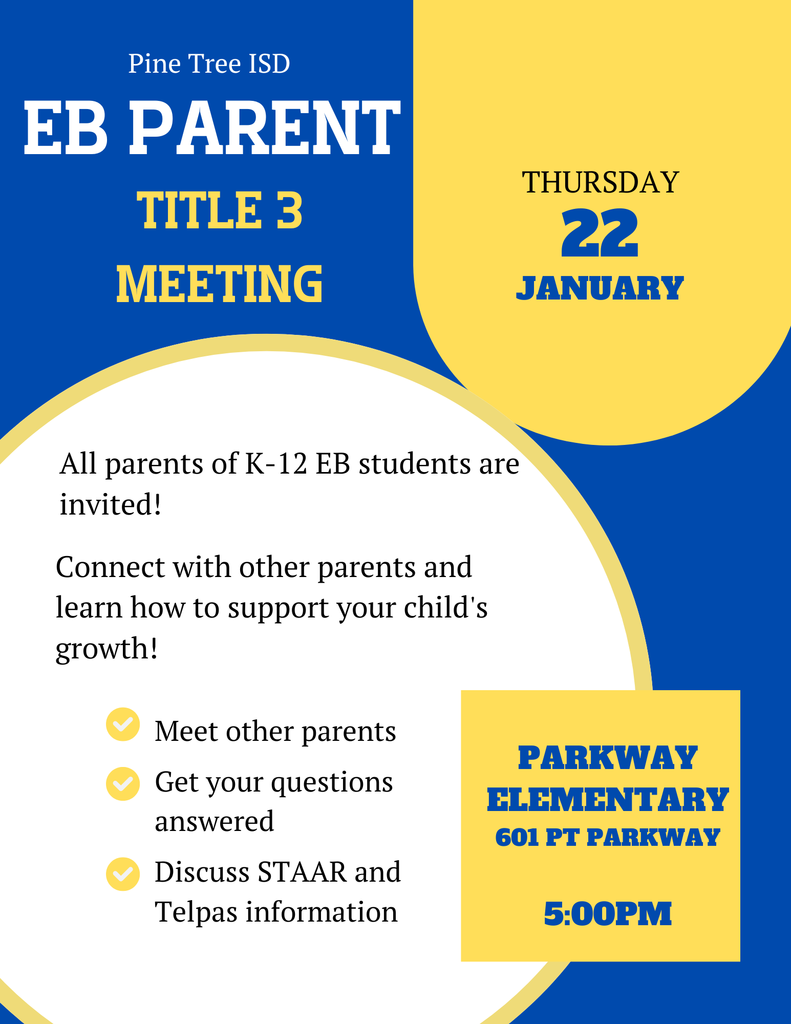 Pine Tree ISD

EB PARENT

TITLE 3 MEETING

THURSDAY

22

JANUARY

All parents of K-12 EB students are invited!

Connect with other parents and learn how to support your child's growth!

Meet other parents

Get your questions answered

Discuss STAAR and Telpas information

PARKWAY ELEMENTARY

601 PT PARKWAY

5:00PM